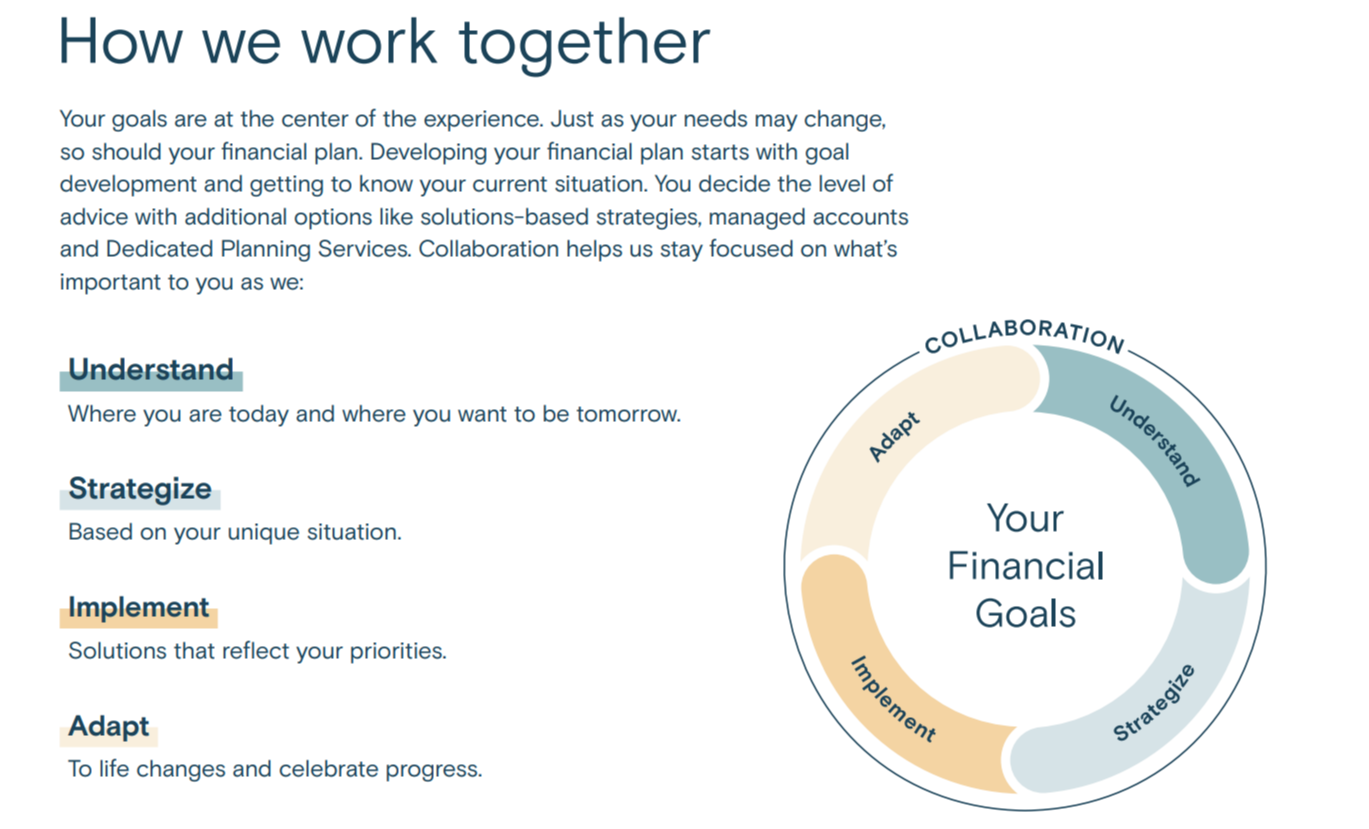 How we work together

Your goals are at the center of the experience. Just as your needs may change, so should your financial plan. Developing your financial plan starts with goal development and getting to know your current situation. You decide the level of advice with additional options like solutions-based strategies, managed accounts and Dedicated Planning Services. Collaboration helps us stay focused on what's important to you as we:

Understand
Where you are today and where you want to be tomorrow.

Strategize
Based on your unique situation.

Implement
Solutions that reflect your priorities.

Adapt
To life changes and celebrate progress.

COLLABORATION

Understand

Strategize

Implement

Adapt

Your Financial Goals